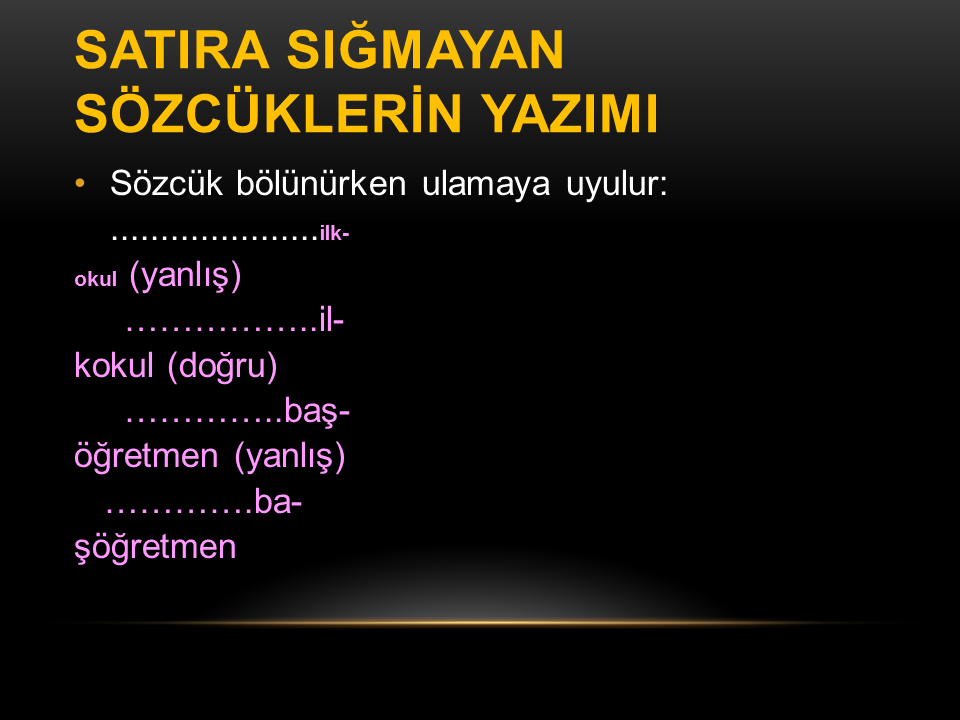 SATIRA SIĞMAYAN SÖZCÜKLERİN YAZIMI

• Sözcük bölünürken ulamaya uyulur:
....................ilk-
okul (yanlış)
……………..il-
kokul (doğru)
…………..baş-
öğretmen (yanlış)
………….ba-
şöğretmen